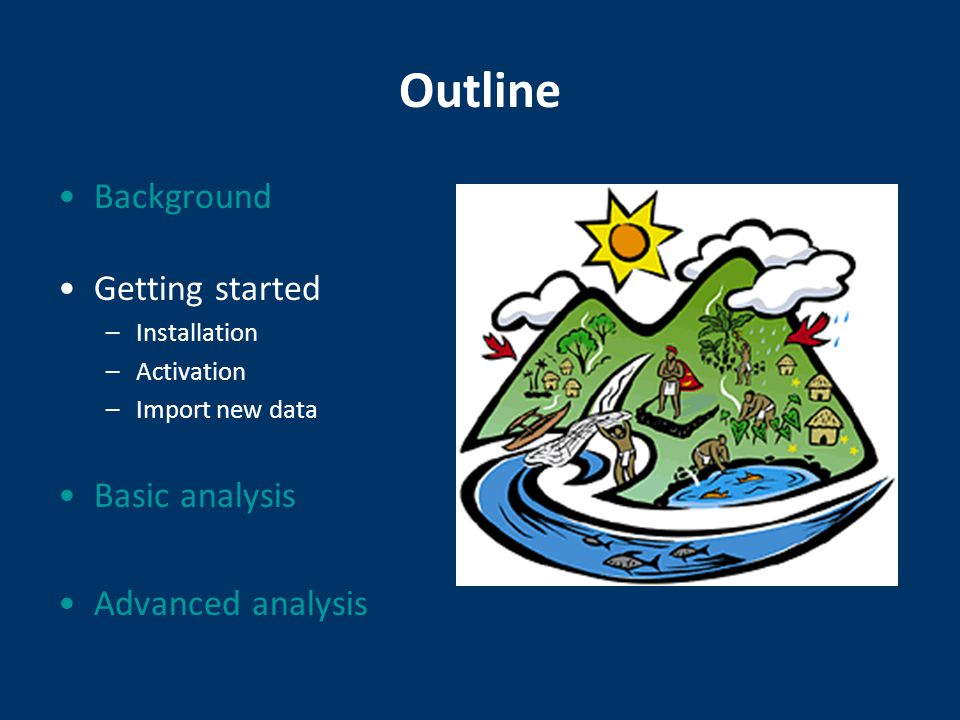 Outline

• Background

• Getting started
– Installation
– Activation
– Import new data

• Basic analysis

• Advanced analysis